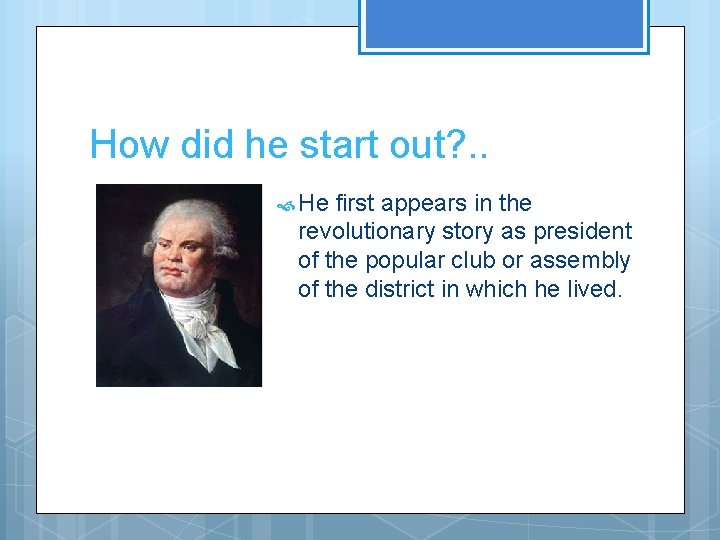 How did he start out?..

He first appears in the revolutionary story as president of the popular club or assembly of the district in which he lived.